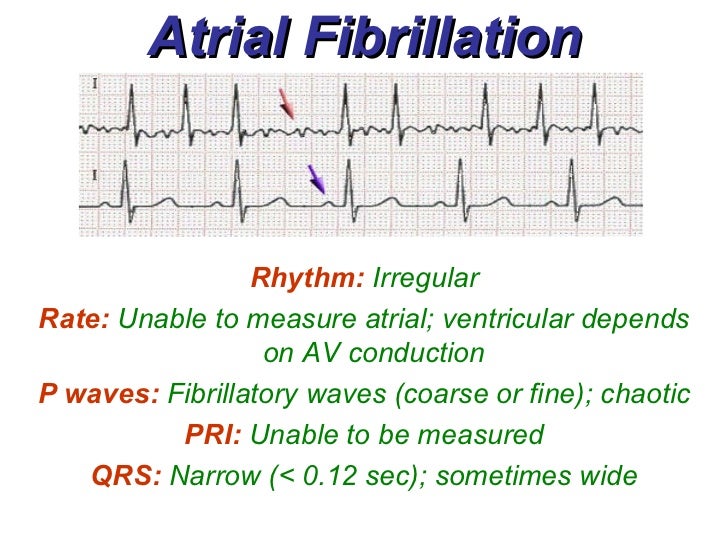 Atrial Fibrillation

I

I

Rhythm: Irregular

Rate: Unable to measure atrial; ventricular depends on AV conduction

P waves: Fibrillatory waves (coarse or fine); chaotic

PRI: Unable to be measured

QRS: Narrow (< 0.12 sec); sometimes wide